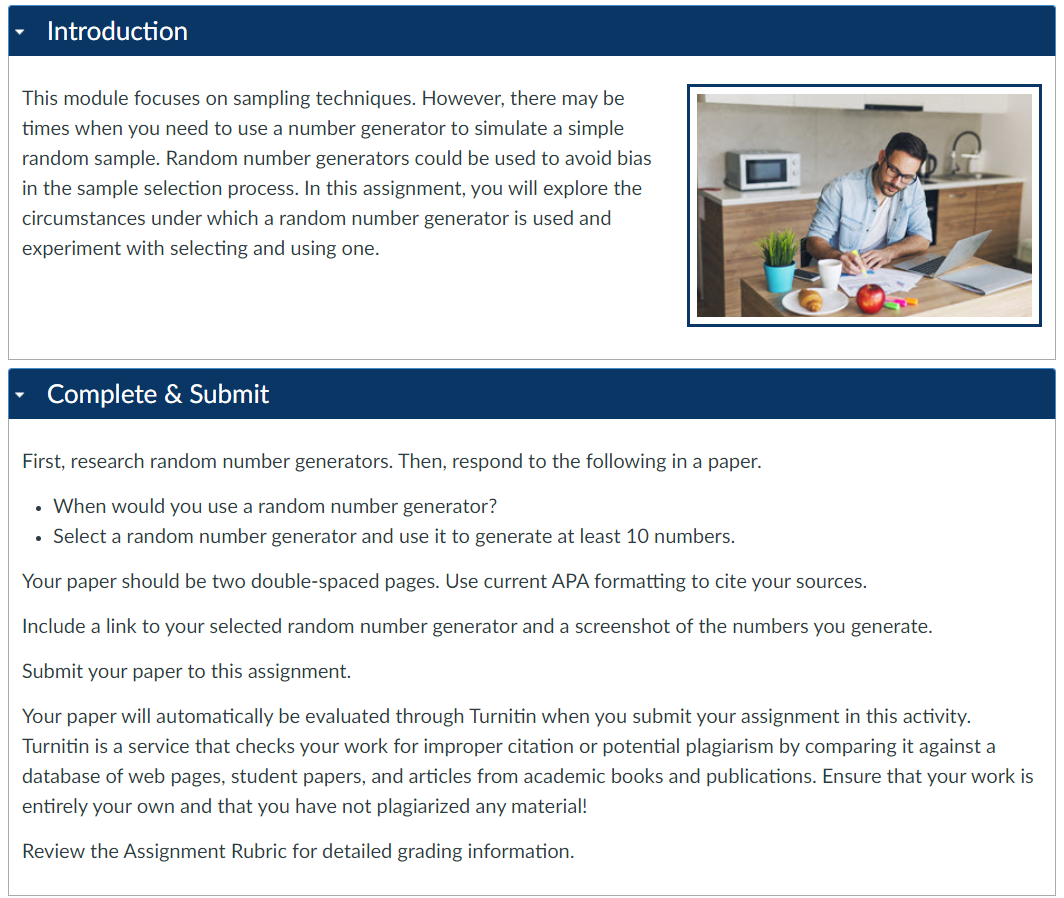 Introduction

This module focuses on sampling techniques. However, there may be times when you need to use a number generator to simulate a simple random sample. Random number generators could be used to avoid bias in the sample selection process. In this assignment, you will explore the circumstances under which a random number generator is used and experiment with selecting and using one.

Complete & Submit

First, research random number generators. Then, respond to the following in a paper.

- When would you use a random number generator?
- Select a random number generator and use it to generate at least 10 numbers.

Your paper should be two double-spaced pages. Use current APA formatting to cite your sources.

Include a link to your selected random number generator and a screenshot of the numbers you generate.

Submit your paper to this assignment.

Your paper will automatically be evaluated through Turnitin when you submit your assignment in this activity. Turnitin is a service that checks your work for improper citation or potential plagiarism by comparing it against a database of web pages, student papers, and articles from academic books and publications. Ensure that your work is entirely your own and that you have not plagiarized any material!

Review the Assignment Rubric for detailed grading information.